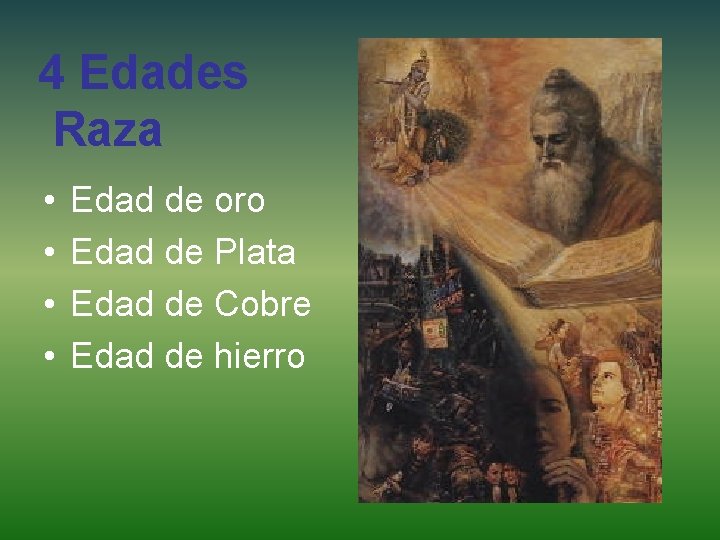 4 Edades
Raza

• Edad de oro
• Edad de Plata
• Edad de Cobre
• Edad de hierro